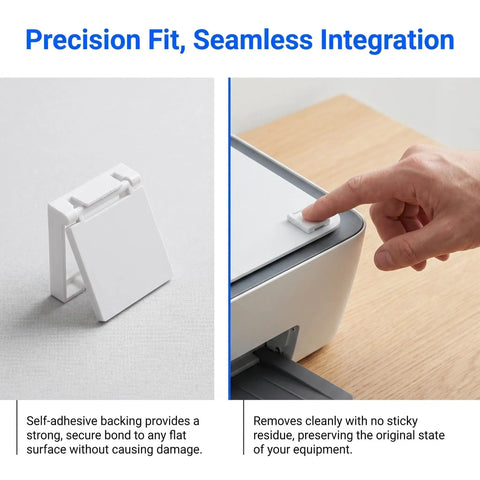 Precision Fit, Seamless Integration

Self-adhesive backing provides a strong, secure bond to any flat surface without causing damage.

Removes cleanly with no sticky residue, preserving the original state of your equipment.